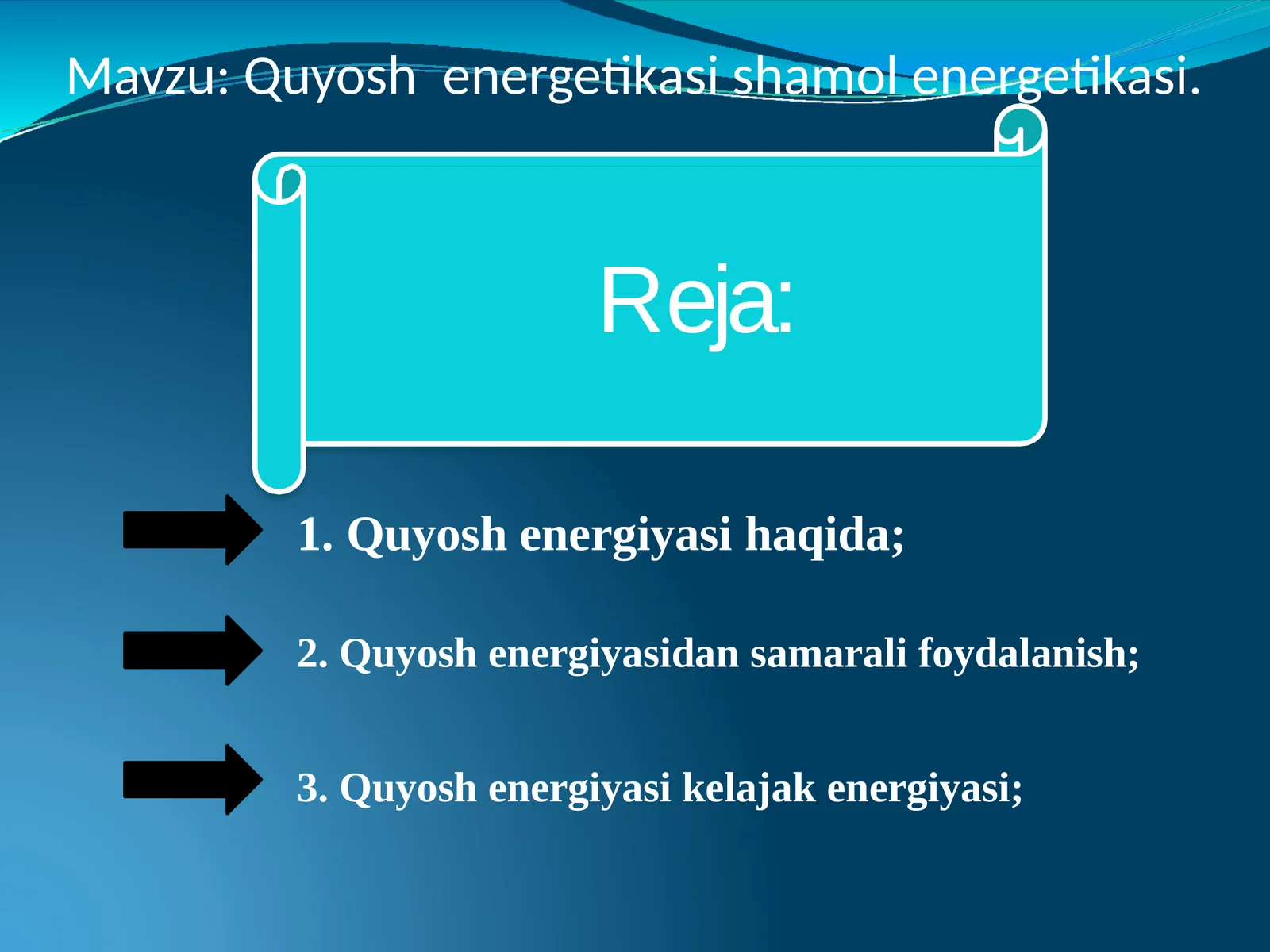 Mavzu: Quyosh  energetikasi shamol energetikasi.

Reja:

1. Quyosh energiyasi haqida;

2. Quyosh energiyasidan samarali foydalanish;

3. Quyosh energiyasi kelajak energiyasi;